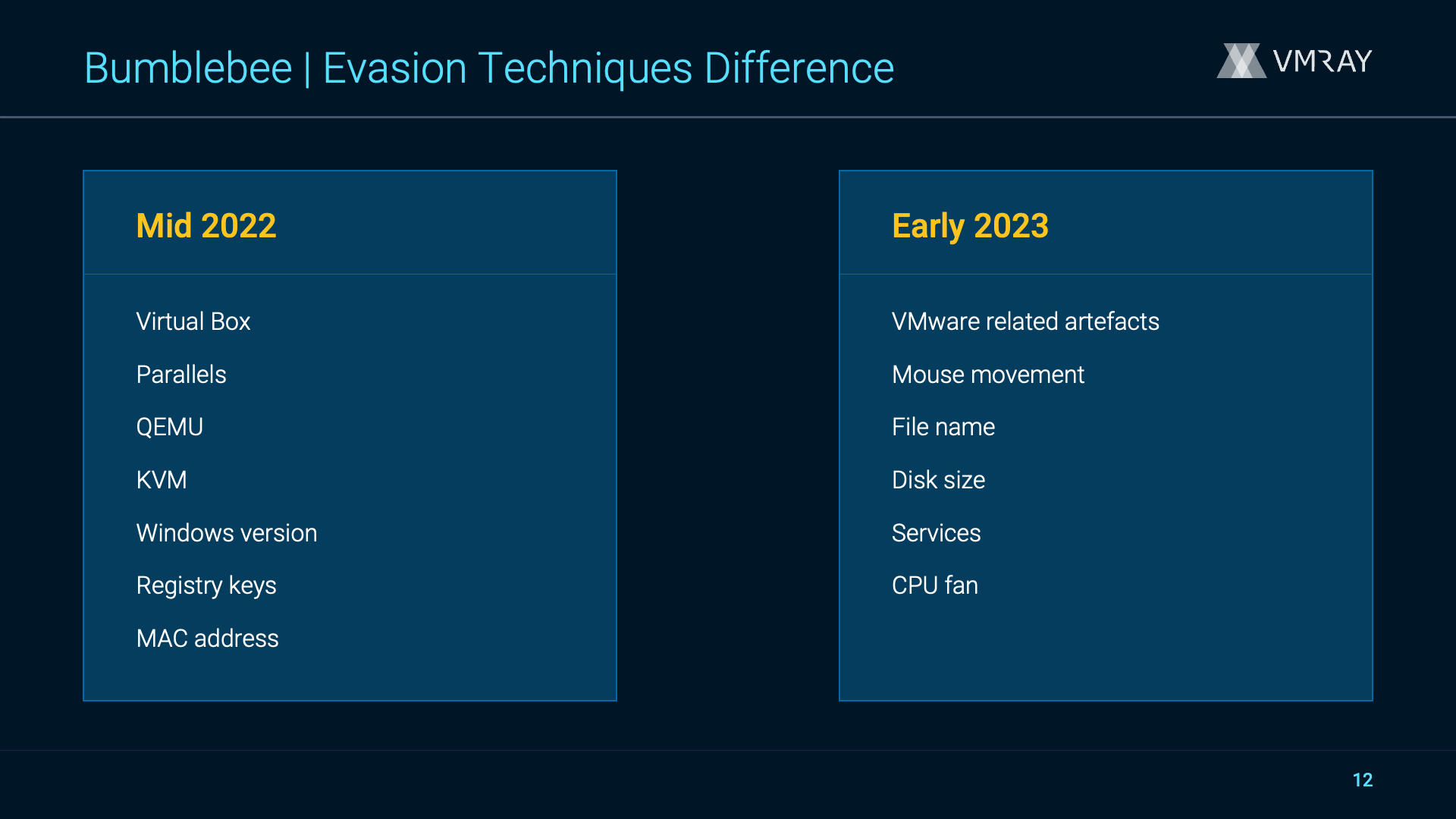 Bumblebee | Evasion Techniques Difference

VMRAY

Mid 2022

Virtual Box

Parallels

QEMU

KVM

Windows version

Registry keys

MAC address

Early 2023

VMware related artefacts

Mouse movement

File name

Disk size

Services

CPU fan

12